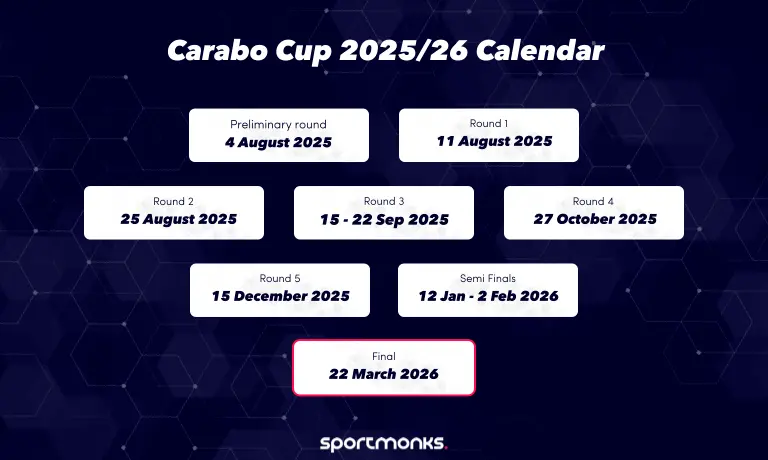 Carabo Cup 2025/26 Calendar

Preliminary round
4 August 2025

Round 1
11 August 2025

Round 2
25 August 2025

Round 3
15 - 22 Sep 2025

Round 4
27 October 2025

Round 5
15 December 2025

Semi Finals
12 Jan - 2 Feb 2026

Final
22 March 2026

sportmonks.